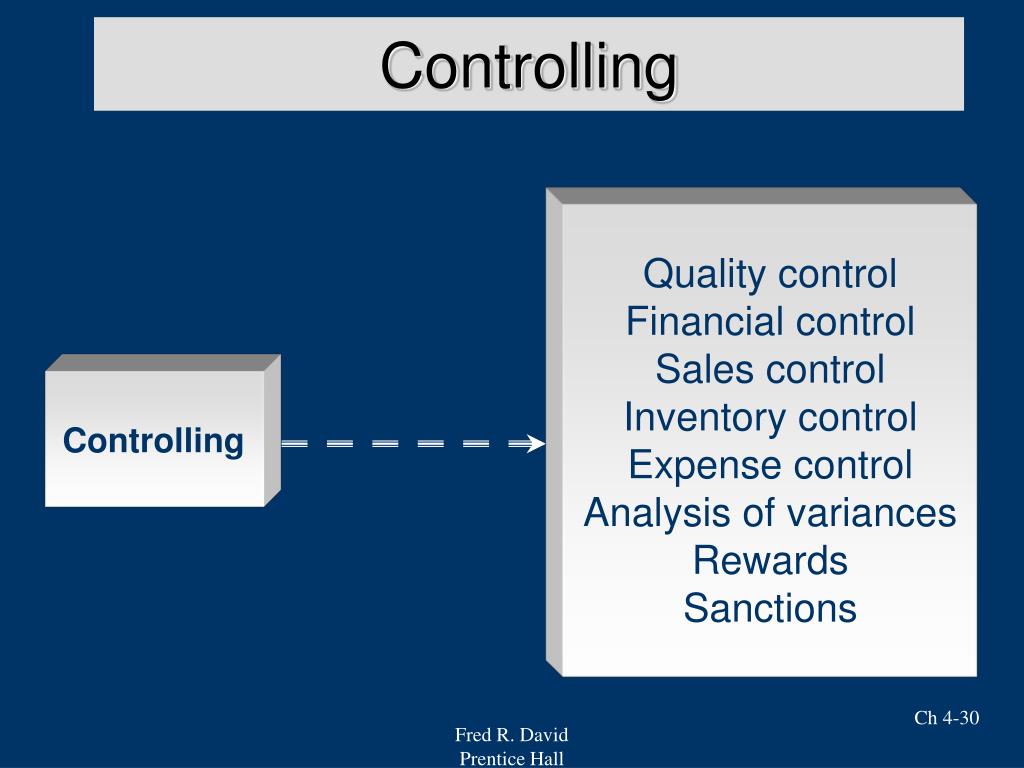 Controlling

Controlling

Quality control
Financial control
Sales control
Inventory control
Expense control
Analysis of variances
Rewards
Sanctions

Ch 4-30

Fred R. David
Prentice Hall